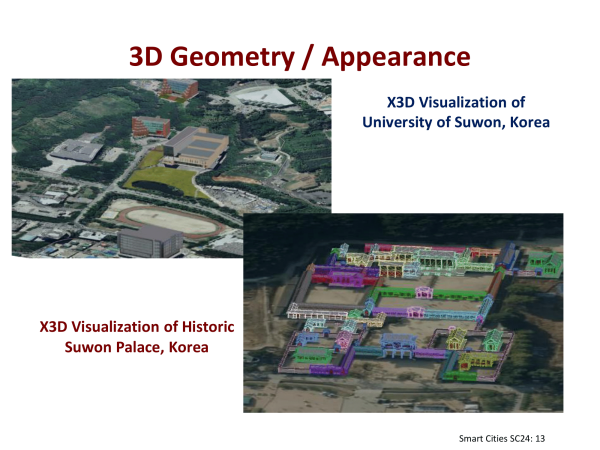 3D Geometry / Appearance

X3D Visualization of
University of Suwon, Korea

X3D Visualization of Historic
Suwon Palace, Korea

Smart Cities SC24: 13